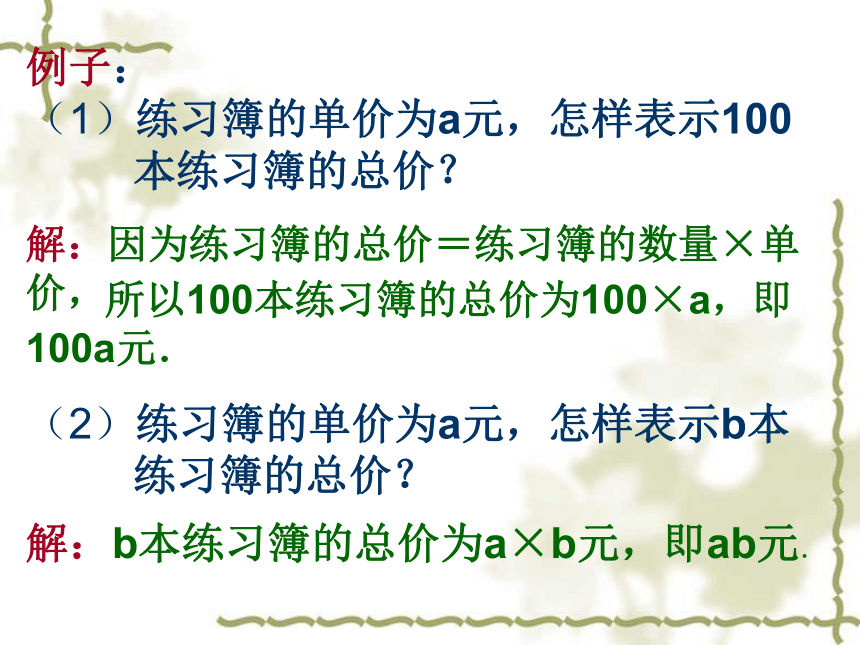 例子：
（1）练习簿的单价为a元，怎样表示100本练习簿的总价？

解：因为练习簿的总价＝练习簿的数量×单价，所以100本练习簿的总价为100×a，即100a元.

（2）练习簿的单价为a元，怎样表示b本练习簿的总价？

解：b本练习簿的总价为a×b元，即ab元.